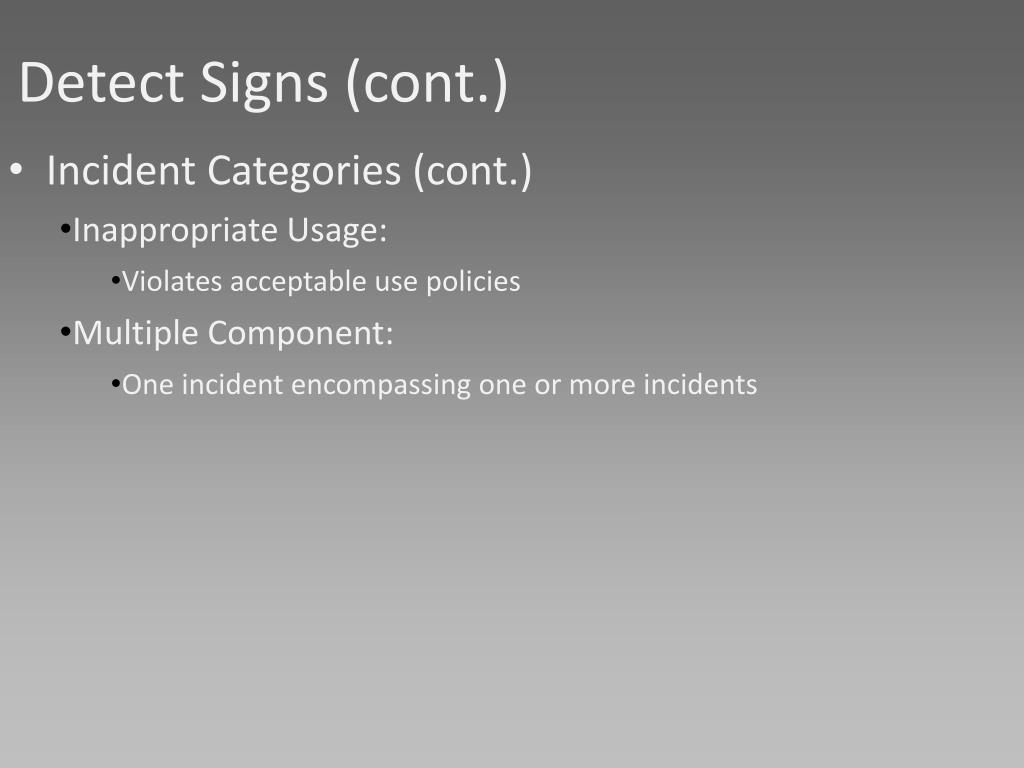 Detect Signs (cont.)

• Incident Categories (cont.)

•Inappropriate Usage:

•Violates acceptable use policies

•Multiple Component:

•One incident encompassing one or more incidents